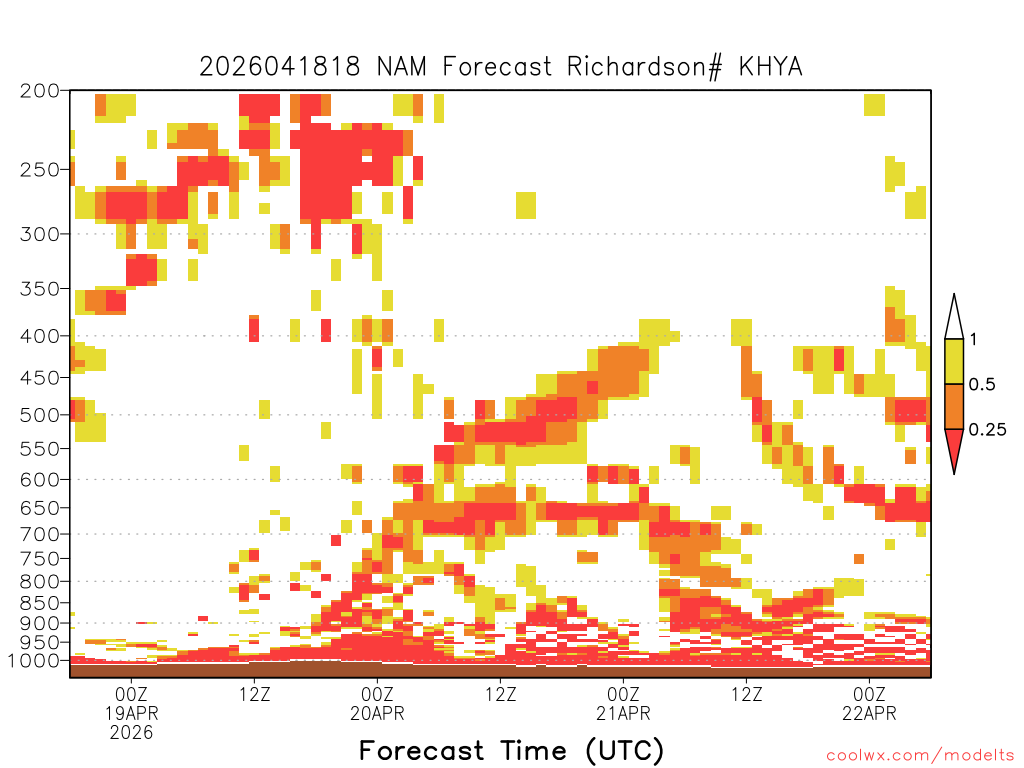 2026041818 NAM Forecast Richardson# KHYA

200
250
300
350
400
450
500
550
600
650
700
750
800
850
900
950
1000

1
0.5
0.25

00Z
19APR
2026

12Z

00Z
20APR

12Z

00Z
21APR

12Z

00Z
22APR

Forecast Time (UTC)

coolwx.com/modelts